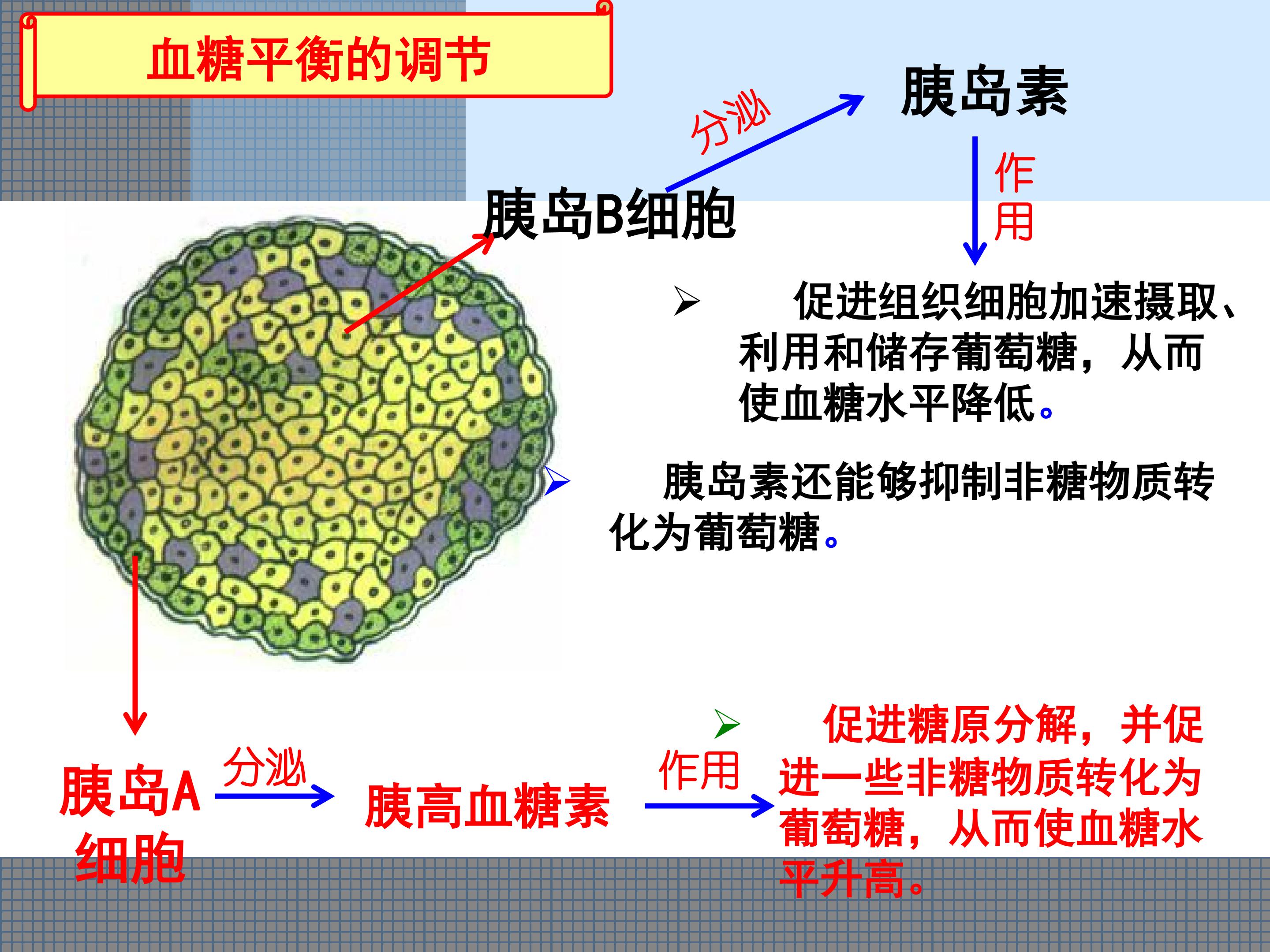 血糖平衡的调节

胰岛B细胞

分泌

胰岛素

作用

➢ 促进组织细胞加速摄取、利用和储存葡萄糖，从而使血糖水平降低。

➢ 胰岛素还能够抑制非糖物质转化为葡萄糖。

胰岛A细胞

分泌

胰高血糖素

作用

➢ 促进糖原分解，并促进一些非糖物质转化为葡萄糖，从而使血糖水平升高。